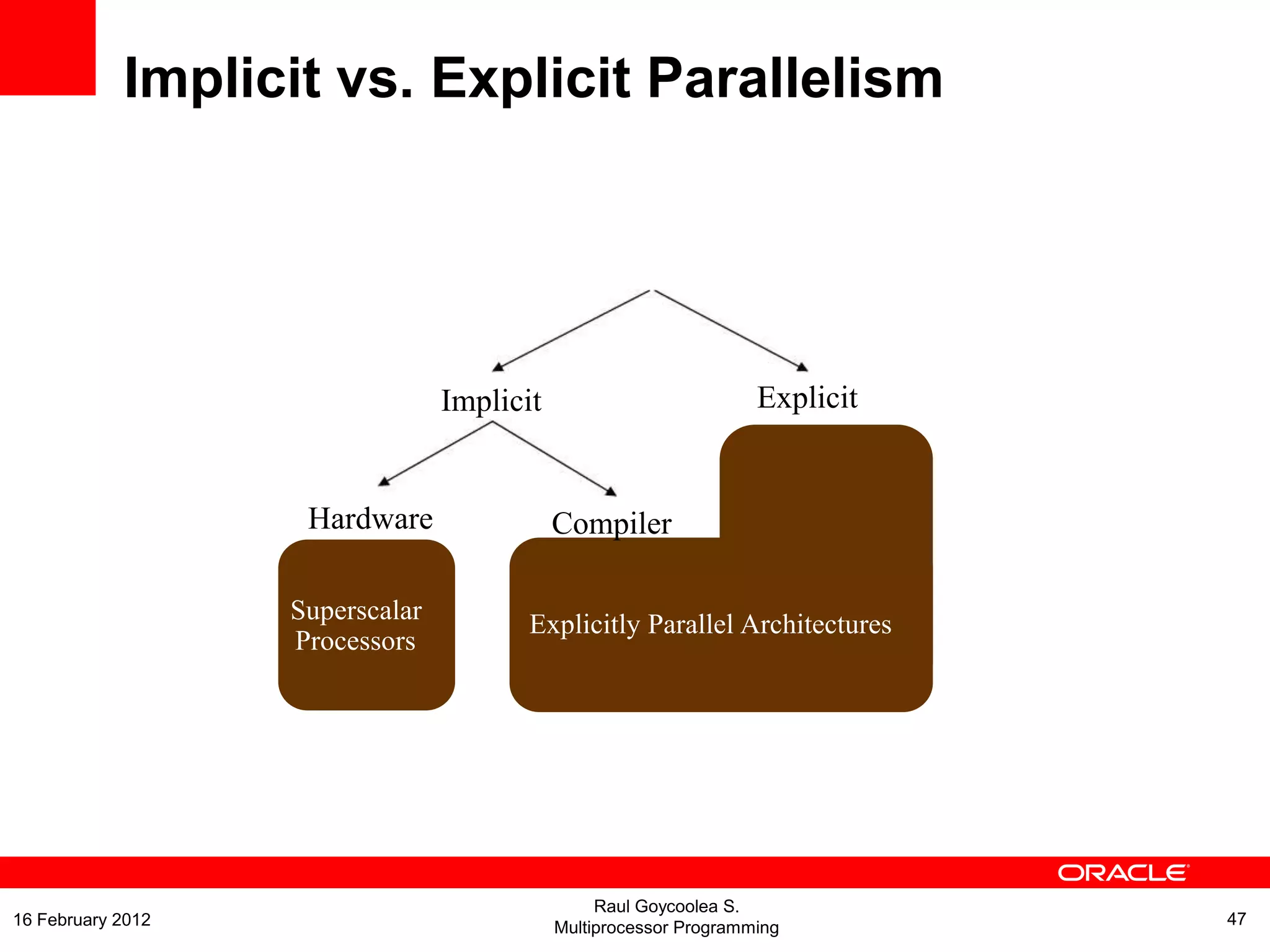 Implicit vs. Explicit Parallelism

Implicit

Explicit

Hardware

Compiler

Superscalar Processors

Explicitly Parallel Architectures

ORACLE

16 February 2012

Raul Goycoolea S.
Multiprocessor Programming

47